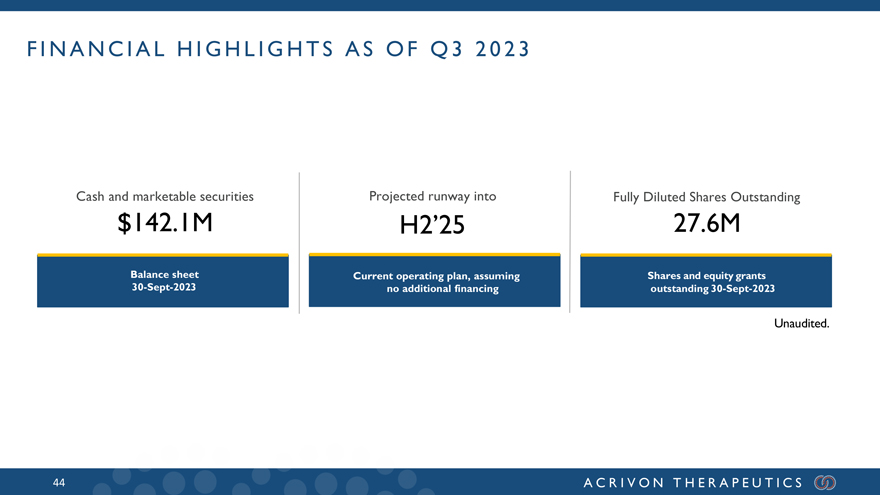 FINANCIAL HIGHLIGHTS AS OF Q3 2023

Cash and marketable securities
$142.1M
Balance sheet
30-Sept-2023

Projected runway into
H2'25
Current operating plan, assuming no additional financing

Fully Diluted Shares Outstanding
27.6M
Shares and equity grants outstanding 30-Sept-2023

Unaudited.

44

ACRIVON THERAPEUTICS